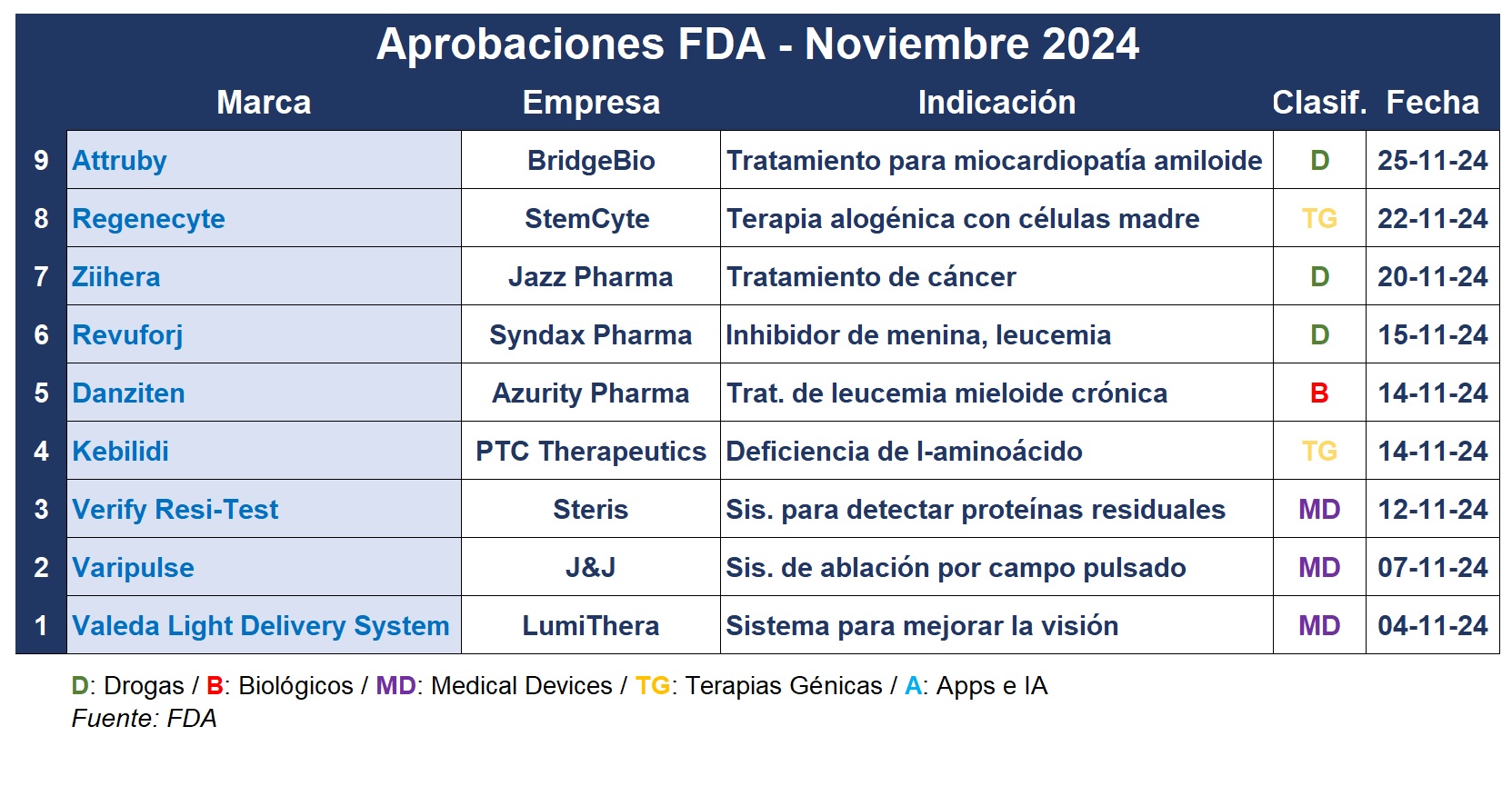 Aprobaciones FDA - Noviembre 2024

| | Marca | Empresa | Indicación | Clasif. | Fecha |
|---|---|---|---|---|---|
| 9 | Attruby | BridgeBio | Tratamiento para miocardiopatía amiloide | D | 25-11-24 |
| 8 | Regenecyte | StemCyte | Terapia alogénica con células madre | TG | 22-11-24 |
| 7 | Ziihera | Jazz Pharma | Tratamiento de cáncer | D | 20-11-24 |
| 6 | Revuforj | Syndax Pharma | Inhibidor de menina, leucemia | D | 15-11-24 |
| 5 | Danziten | Azurity Pharma | Trat. de leucemia mieloide crónica | B | 14-11-24 |
| 4 | Kebilidi | PTC Therapeutics | Deficiencia de l-aminoácido | TG | 14-11-24 |
| 3 | Verify Resi-Test | Steris | Sis. para detectar proteínas residuales | MD | 12-11-24 |
| 2 | Varipulse | J&J | Sis. de ablación por campo pulsado | MD | 07-11-24 |
| 1 | Valeda Light Delivery System | LumiThera | Sistema para mejorar la visión | MD | 04-11-24 |

D: Drogas / B: Biológicos / MD: Medical Devices / TG: Terapias Génicas / A: Apps e IA
Fuente: FDA